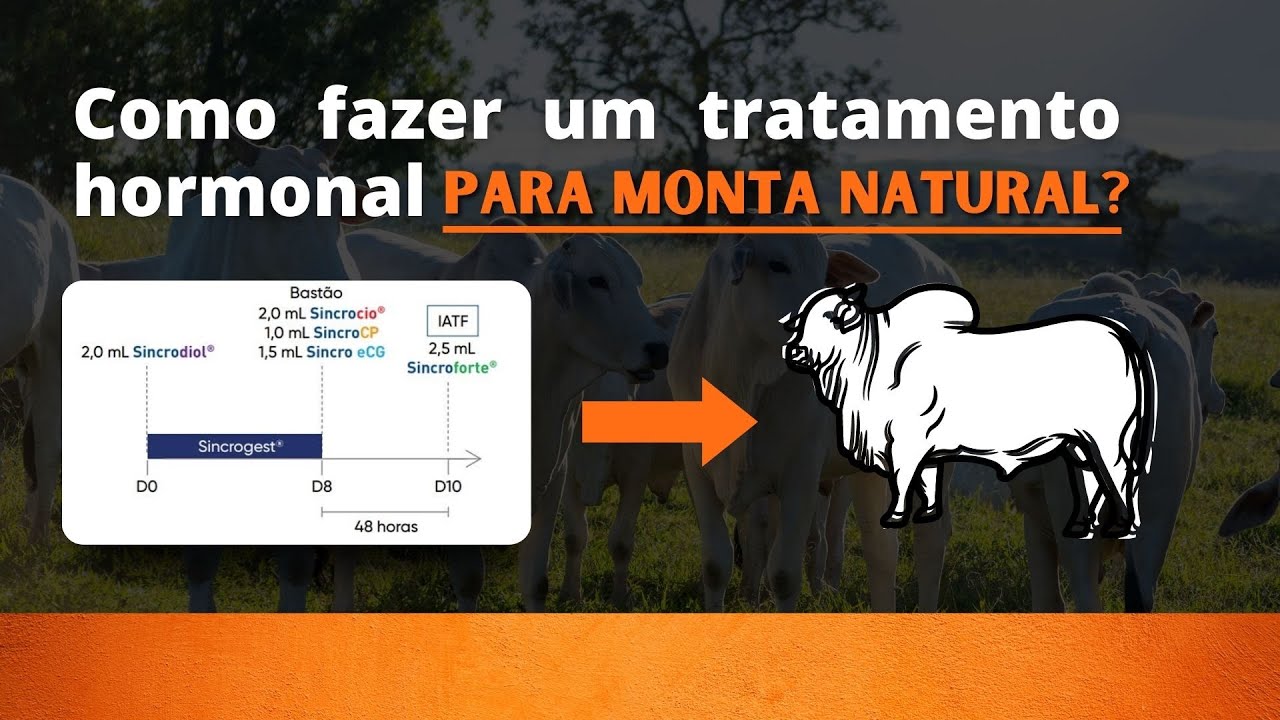 Como fazer um tratamento hormonal PARA MONTA NATURAL?

2,0 mL Sincrodiol®

Bastão
2,0 mL Sincrocio®
1,0 mL SincroCP
1,5 mL Sincro eCG

IATF
2,5 mL
Sincroforte®

Sincrogest®

D0
D8
D10

48 horas